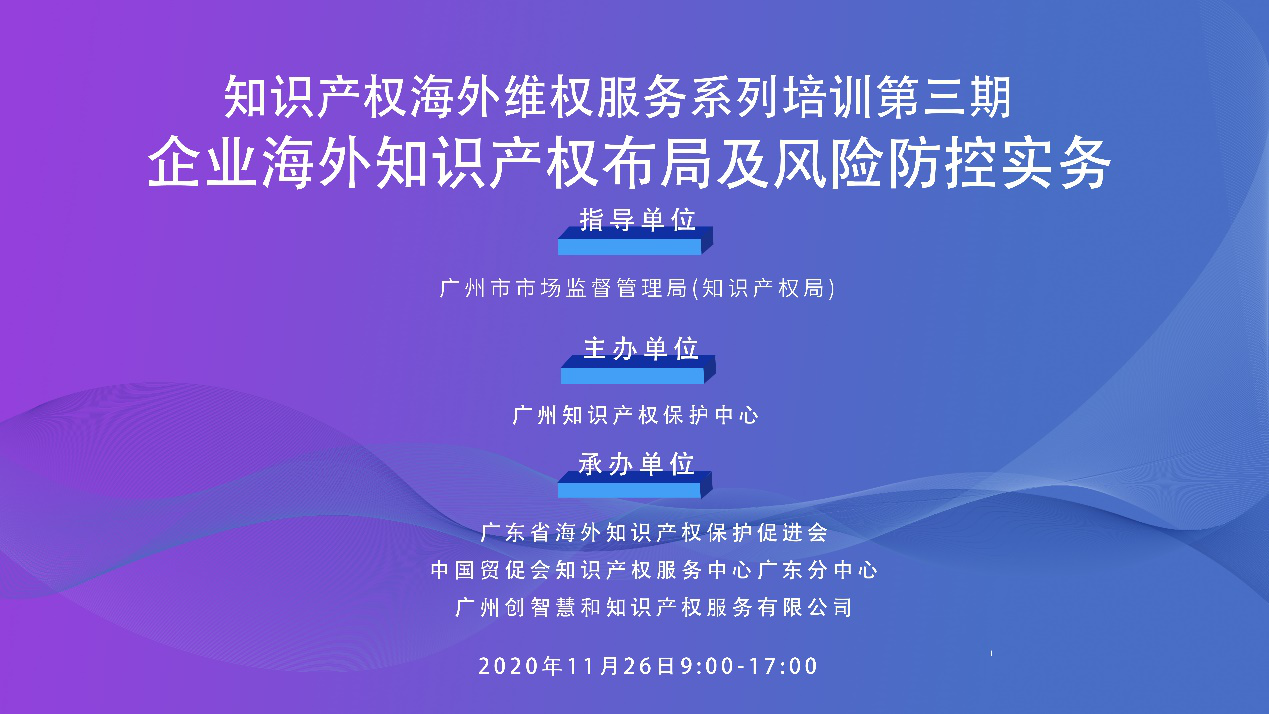 知识产权海外维权服务系列培训第三期
企业海外知识产权布局及风险防控实务

指导单位

广州市市场监督管理局(知识产权局)

主办单位

广州知识产权保护中心

承办单位

广东省海外知识产权保护促进会
中国贸促会知识产权服务中心广东分中心
广州创智慧和知识产权服务有限公司

2020年11月26日9:00-17:00